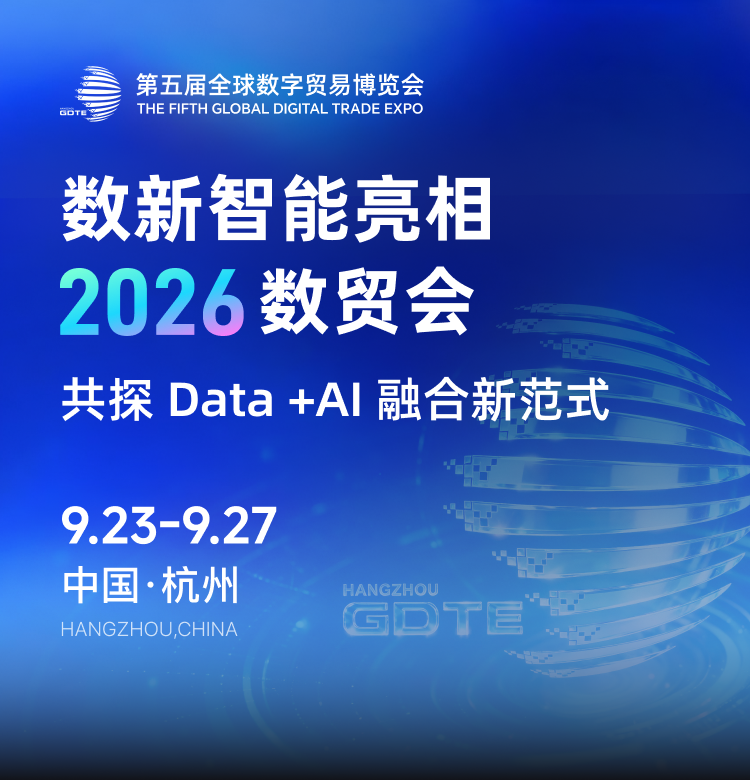 GDTE
第五届全球数字贸易博览会
THE FIFTH GLOBAL DIGITAL TRADE EXPO

数新智能亮相
2026 数贸会

共探 Data +AI 融合新范式

9.23-9.27
中国·杭州
HANGZHOU,CHINA

HANGZHOU
GDTE